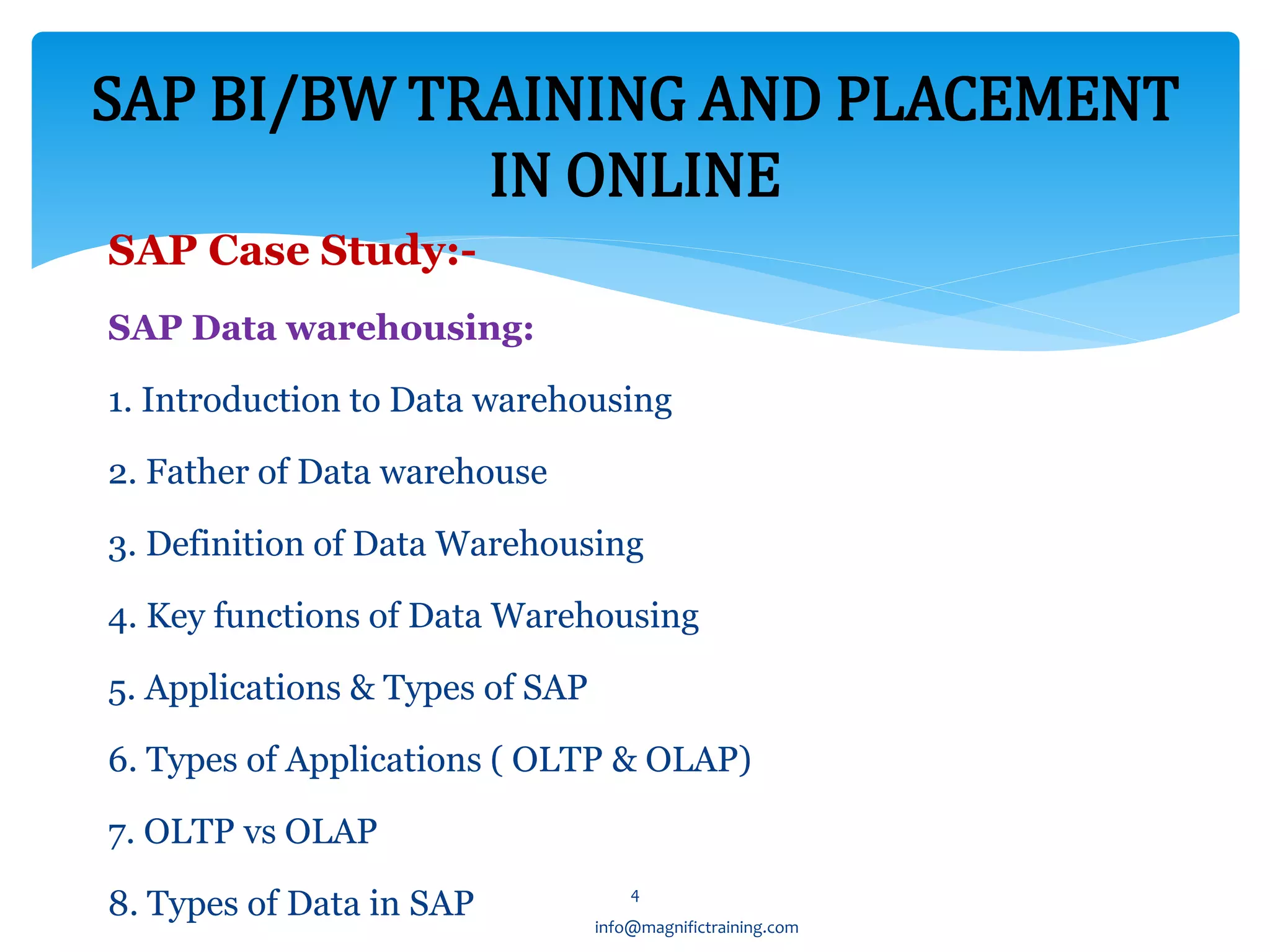 SAP BI/BW TRAINING AND PLACEMENT IN ONLINE

SAP Case Study:-

SAP Data warehousing:

1. Introduction to Data warehousing

2. Father of Data warehouse

3. Definition of Data Warehousing

4. Key functions of Data Warehousing

5. Applications & Types of SAP

6. Types of Applications ( OLTP & OLAP)

7. OLTP vs OLAP

8. Types of Data in SAP

4

info@magnifictraining.com